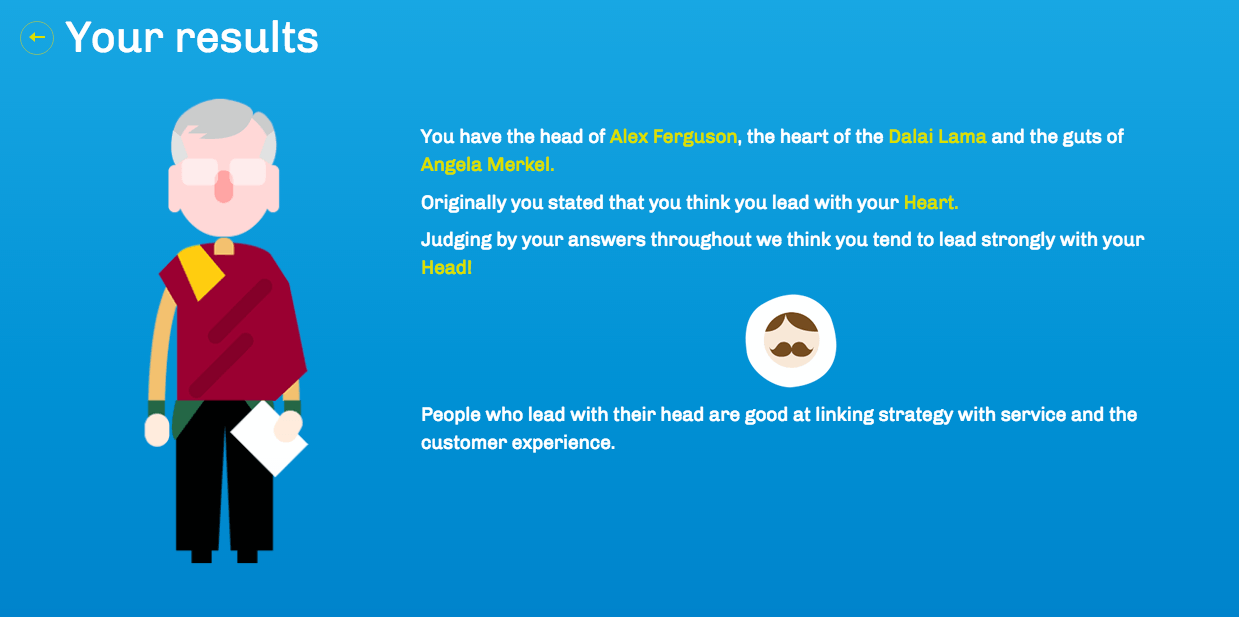 ← Your results

You have the head of Alex Ferguson, the heart of the Dalai Lama and the guts of Angela Merkel.

Originally you stated that you think you lead with your Heart.

Judging by your answers throughout we think you tend to lead strongly with your Head!

People who lead with their head are good at linking strategy with service and the customer experience.